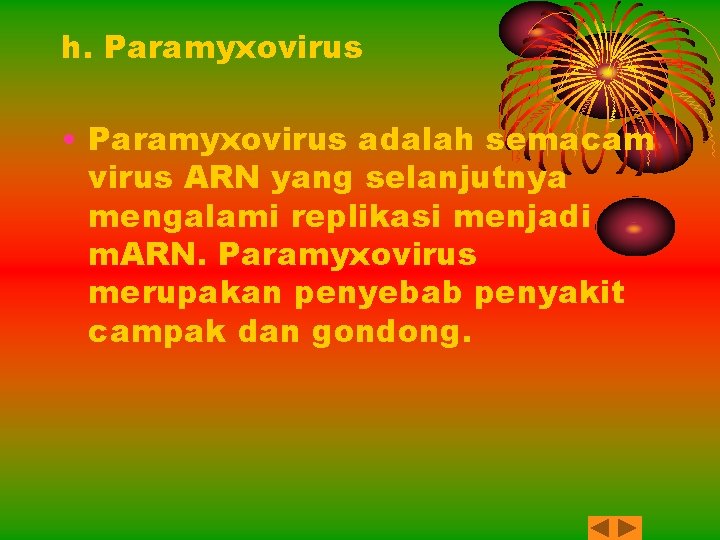 h. Paramyxovirus

• Paramyxovirus adalah semacam virus ARN yang selanjutnya mengalami replikasi menjadi mARN. Paramyxovirus merupakan penyebab penyakit campak dan gondong.